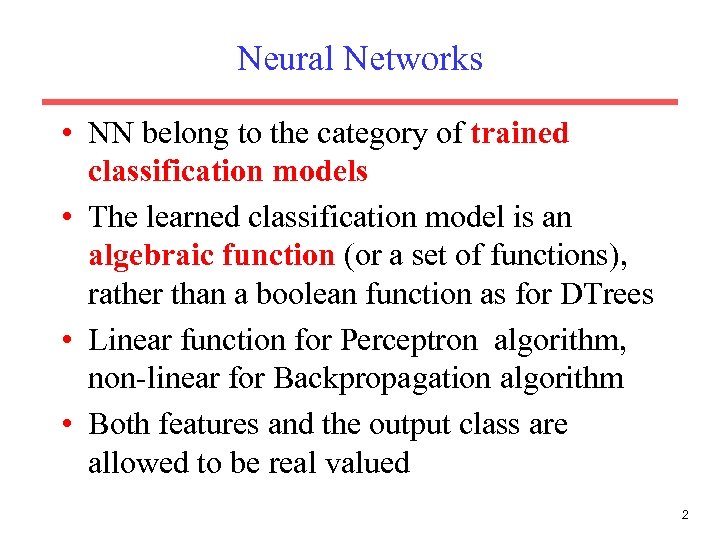 Neural Networks

• NN belong to the category of trained classification models

• The learned classification model is an algebraic function (or a set of functions), rather than a boolean function as for DTrees

• Linear function for Perceptron algorithm, non-linear for Backpropagation algorithm

• Both features and the output class are allowed to be real valued

2